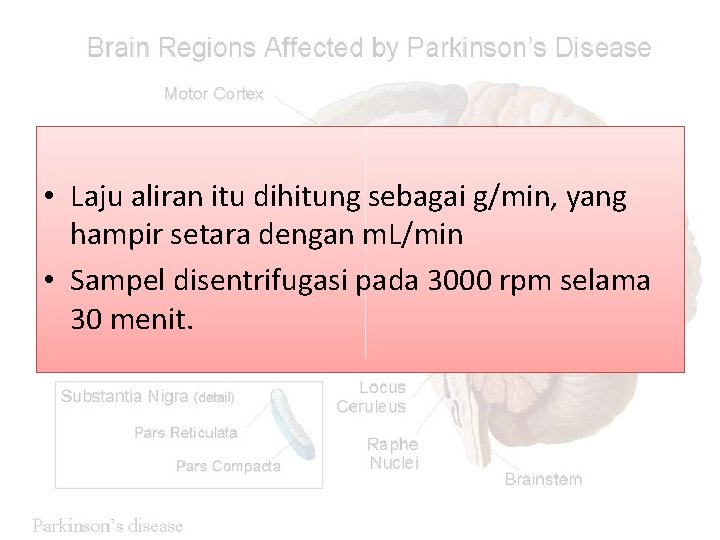 Brain Regions Affected by Parkinson's Disease

Motor Cortex

• Laju aliran itu dihitung sebagai g/min, yang hampir setara dengan mL/min
• Sampel disentrifugasi pada 3000 rpm selama 30 menit.

Substantia Nigra (detail)

Pars Reticulata

Pars Compacta

Locus Ceruleus

Raphe Nuclei

Brainstem

Parkinson's disease